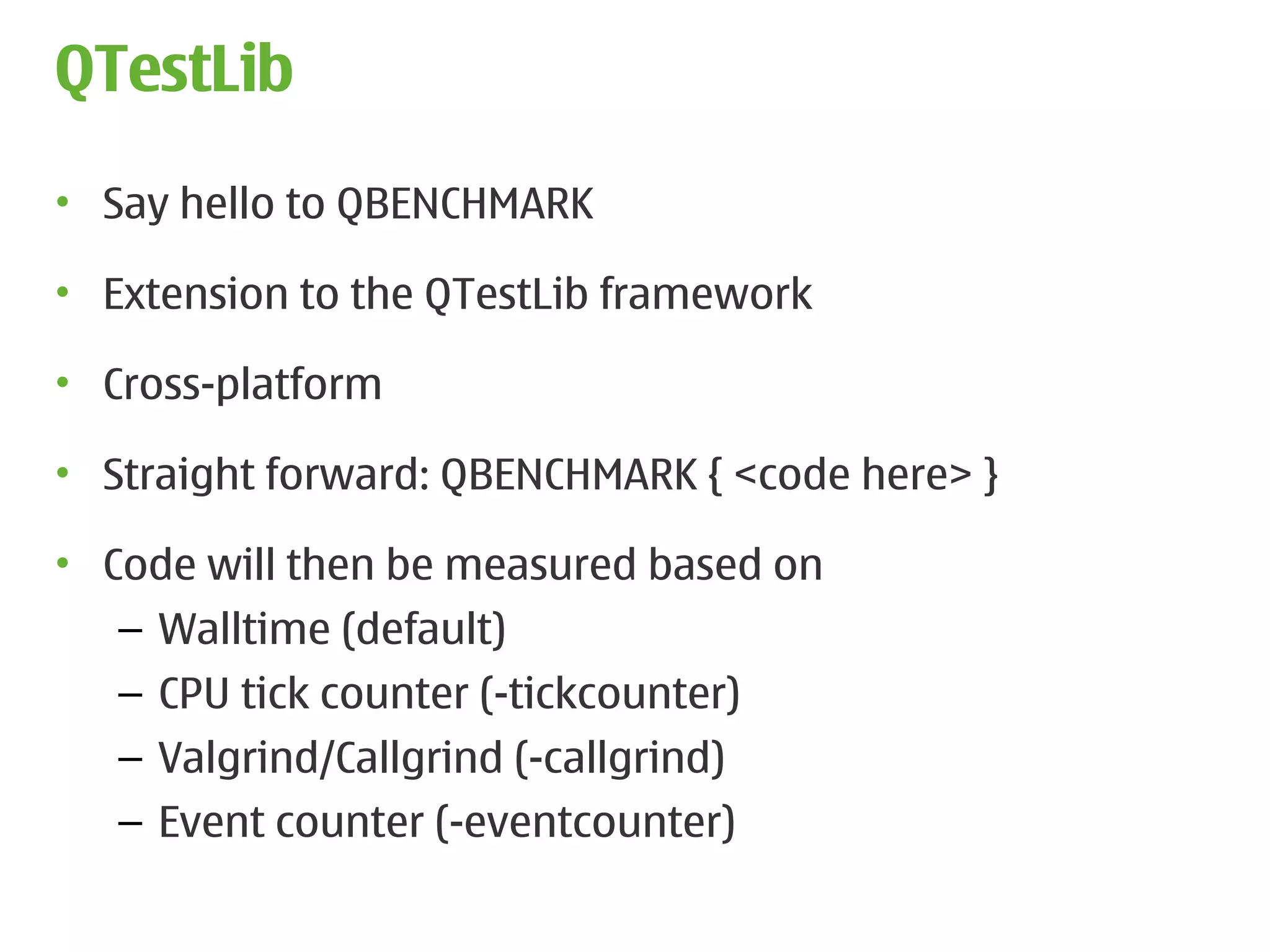 QTestLib

• Say hello to QBENCHMARK

• Extension to the QTestLib framework

• Cross-platform

• Straight forward: QBENCHMARK { <code here> }

• Code will then be measured based on
  – Walltime (default)
  – CPU tick counter (-tickcounter)
  – Valgrind/Callgrind (-callgrind)
  – Event counter (-eventcounter)